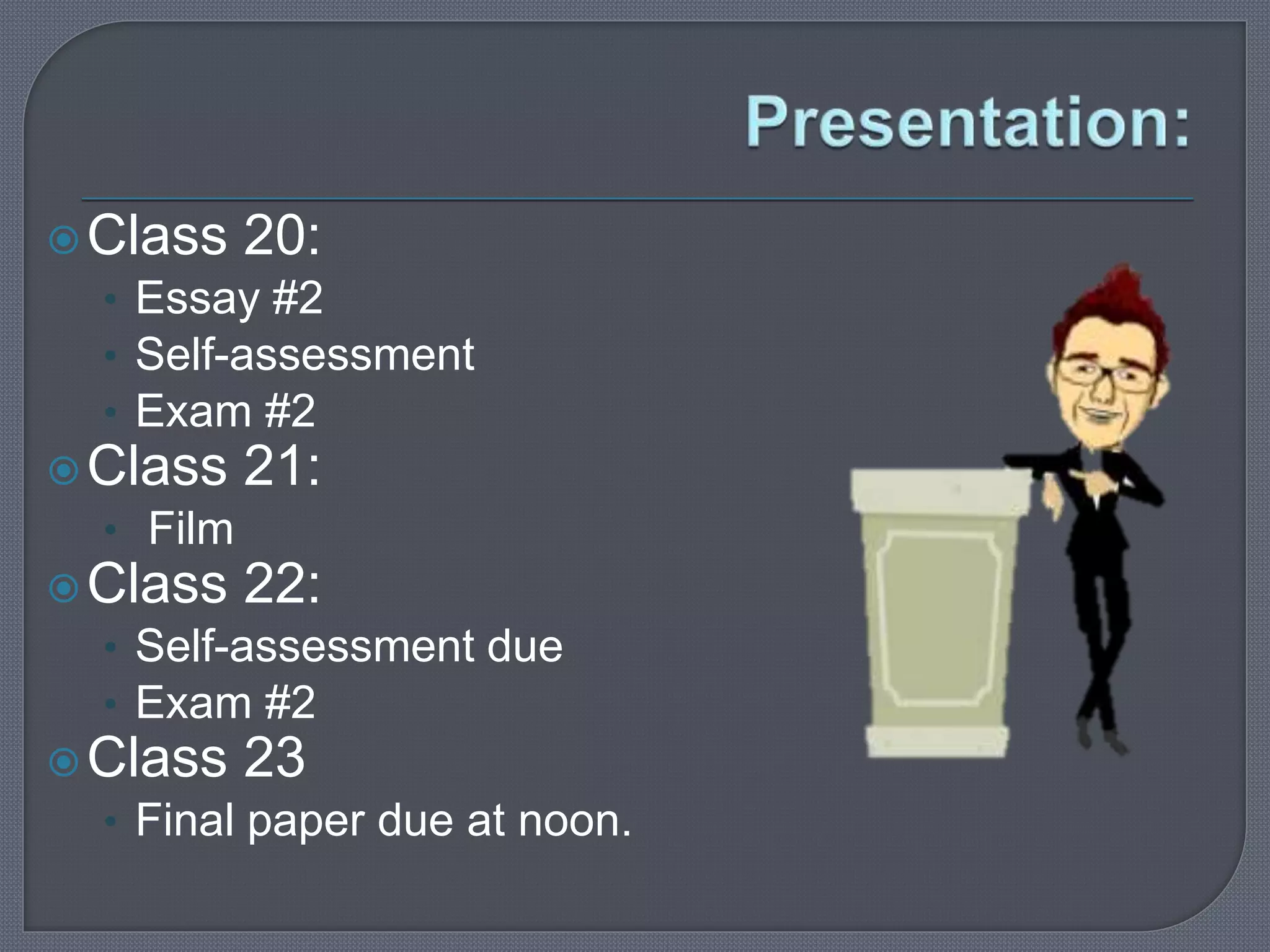 Presentation:

Class 20:
- Essay #2
- Self-assessment
- Exam #2

Class 21:
- Film

Class 22:
- Self-assessment due
- Exam #2

Class 23
- Final paper due at noon.